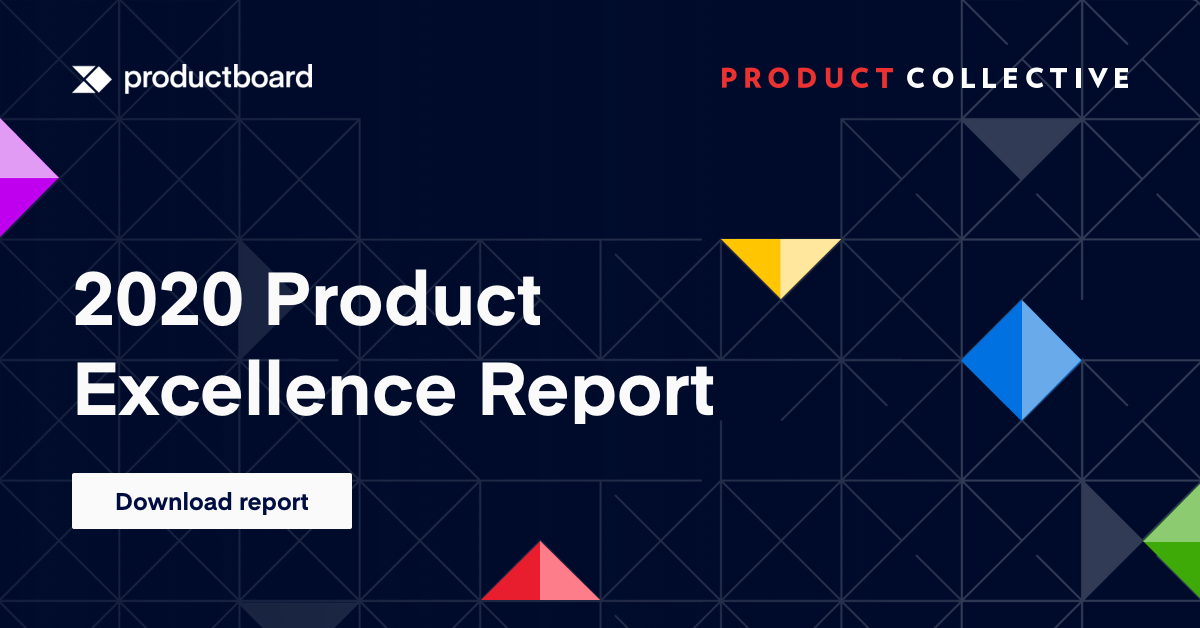 productboard

PRODUCT COLLECTIVE

2020 Product Excellence Report

Download report